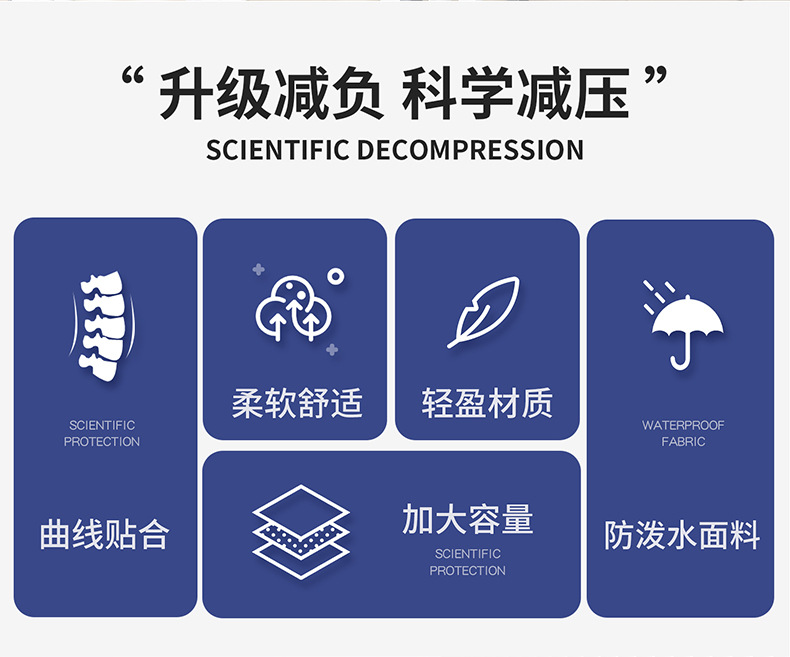 “ 升级减负 科学减压 ”
SCIENTIFIC DECOMPRESSION

SCIENTIFIC PROTECTION

曲线贴合

柔软舒适

轻盈材质

加大容量
SCIENTIFIC PROTECTION

WATERPROOF FABRIC

防泼水面料